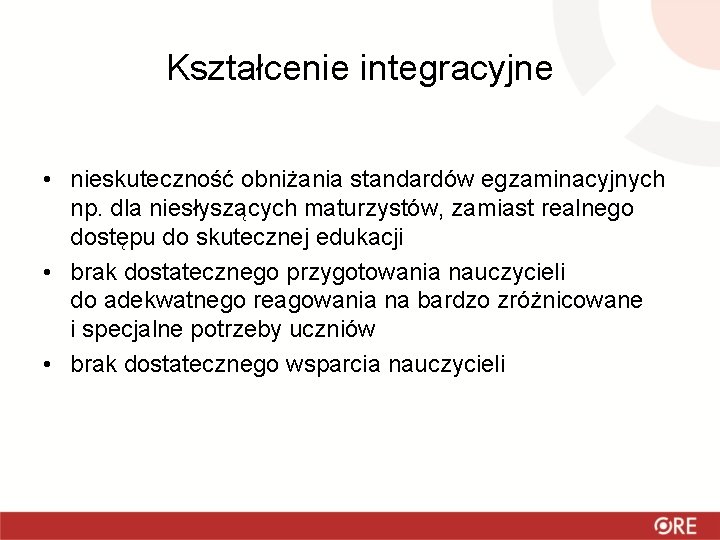 Kształcenie integracyjne

• nieskuteczność obniżania standardów egzaminacyjnych np. dla niesłyszących maturzystów, zamiast realnego dostępu do skutecznej edukacji
• brak dostatecznego przygotowania nauczycieli do adekwatnego reagowania na bardzo zróżnicowane i specjalne potrzeby uczniów
• brak dostatecznego wsparcia nauczycieli

ORE